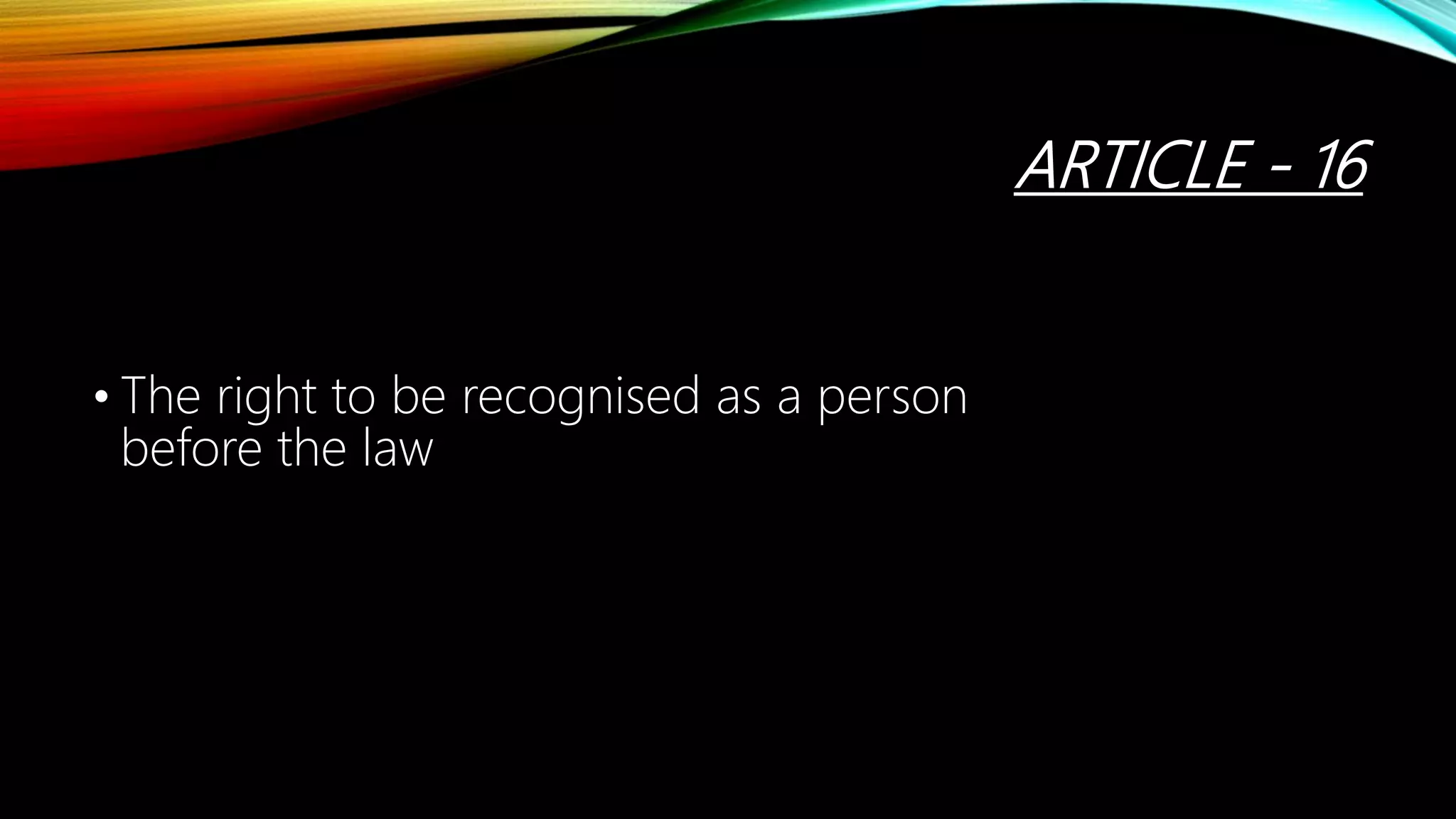 ARTICLE - 16

• The right to be recognised as a person before the law